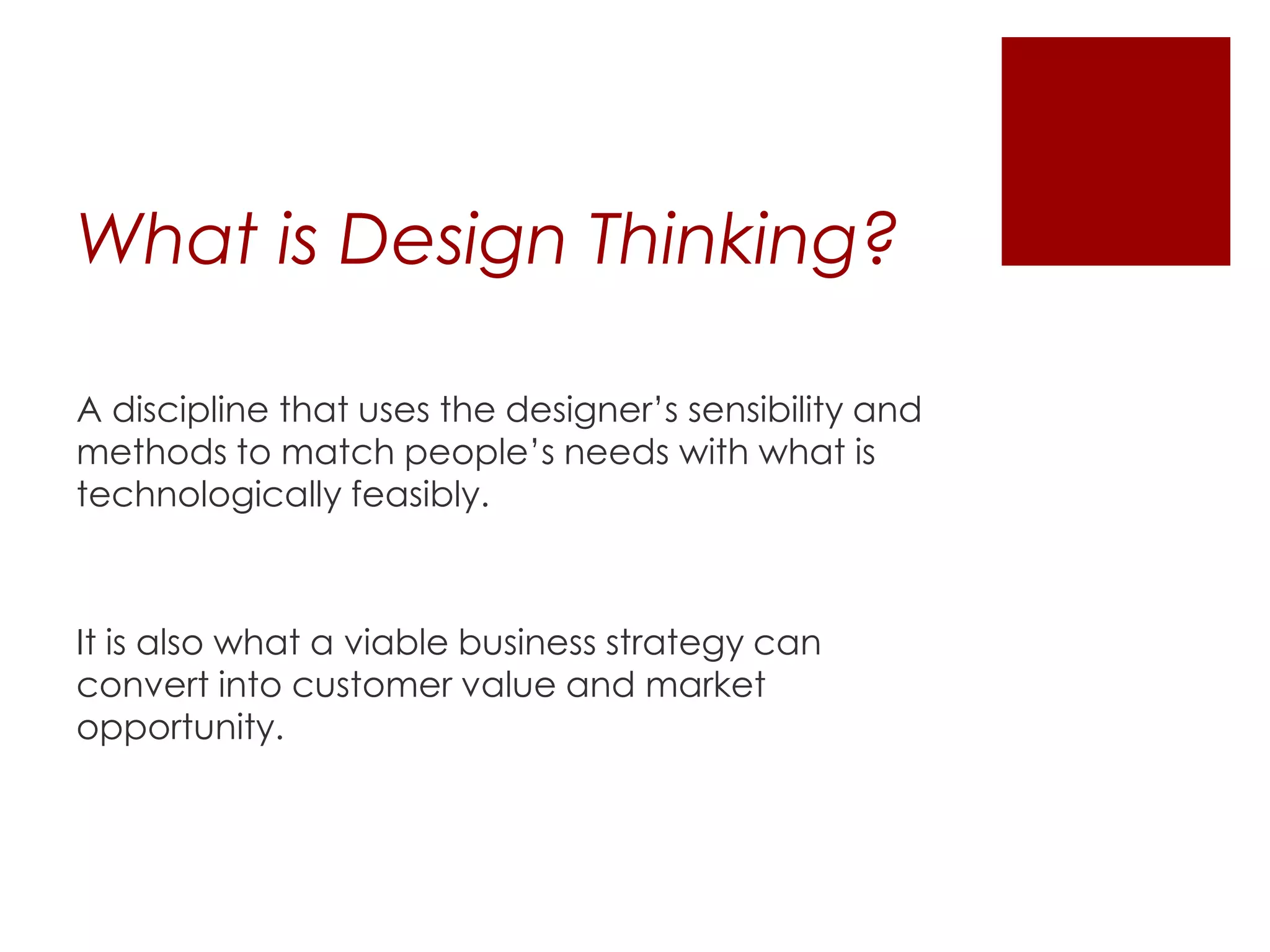 What is Design Thinking?

A discipline that uses the designer’s sensibility and methods to match people’s needs with what is technologically feasibly.

It is also what a viable business strategy can convert into customer value and market opportunity.